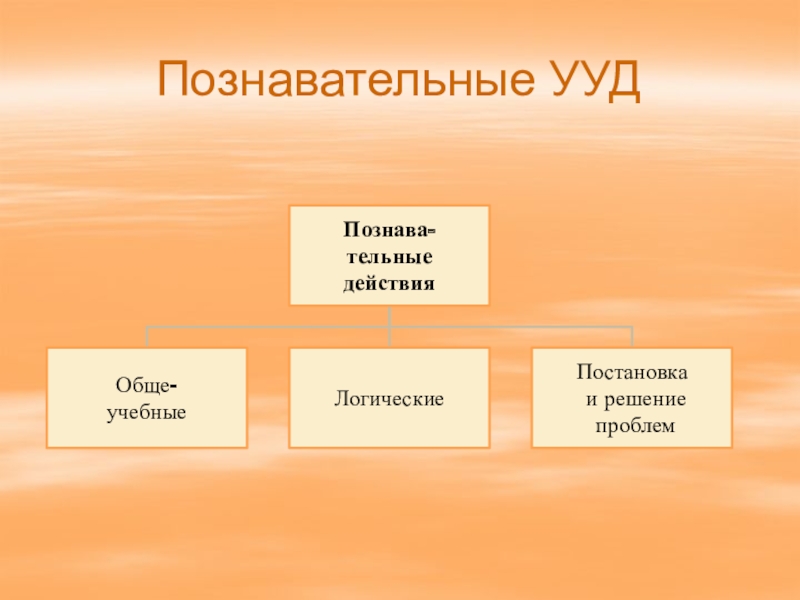 Познавательные УУД

Познавательные действия

Общеучебные

Логические

Постановка и решение проблем